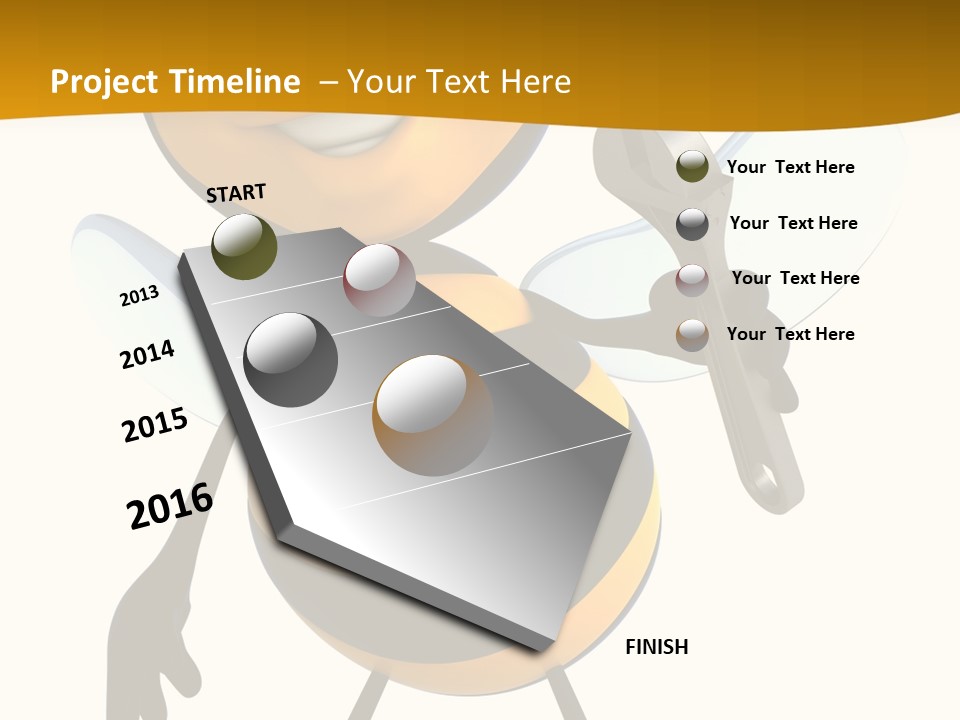 Project Timeline – Your Text Here

START

2013

2014

2015

2016

FINISH

Your Text Here

Your Text Here

Your Text Here

Your Text Here